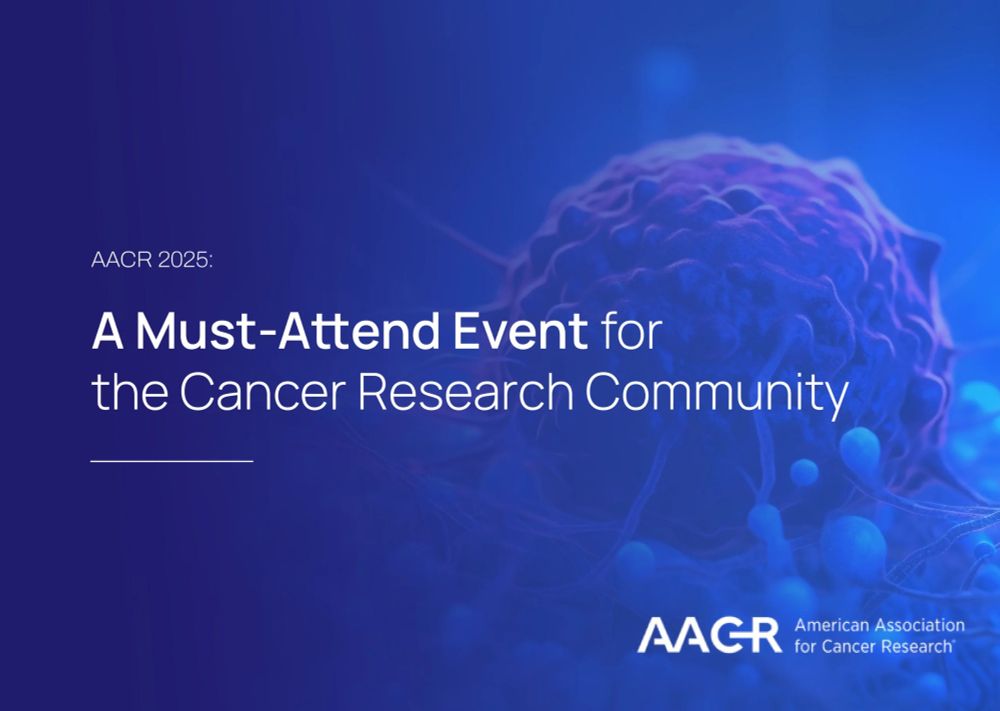 AACR 2025:

A Must-Attend Event for the Cancer Research Community

AACR American Association for Cancer Research®